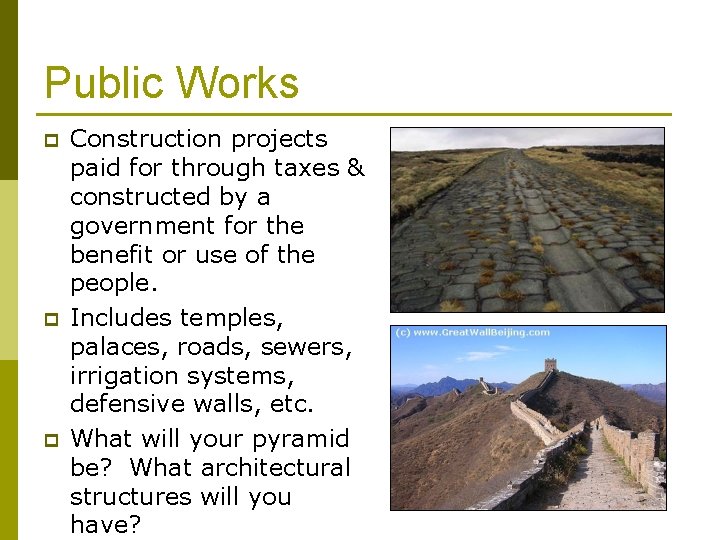 Public Works

Construction projects paid for through taxes & constructed by a government for the benefit or use of the people.

Includes temples, palaces, roads, sewers, irrigation systems, defensive walls, etc.

What will your pyramid be? What architectural structures will you have?

(c) www.GreatWallBeijing.com